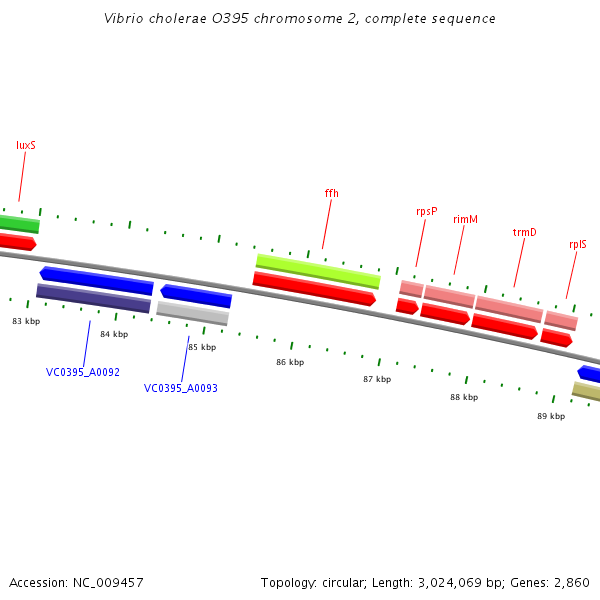 Vibrio cholerae O395 chromosome 2, complete sequence

luxS

ffh

rpsP

rimM

trmD

rplS

83 kbp

84 kbp

85 kbp

86 kbp

87 kbp

88 kbp

89 kbp

VC0395_A0092

VC0395_A0093

Accession: NC_009457

Topology: circular; Length: 3,024,069 bp; Genes: 2,860